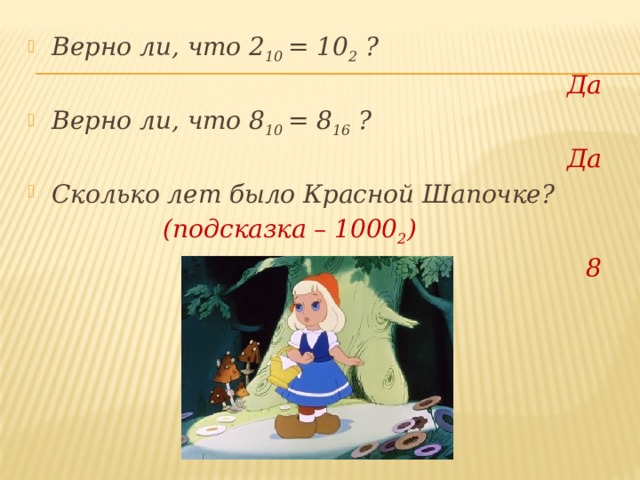 Верно ли, что $2_{10} = 10_2$ ?

Да

Верно ли, что $8_{10} = 8_{16}$ ?

Да

Сколько лет было Красной Шапочке?

(подсказка – $1000_2$)

8